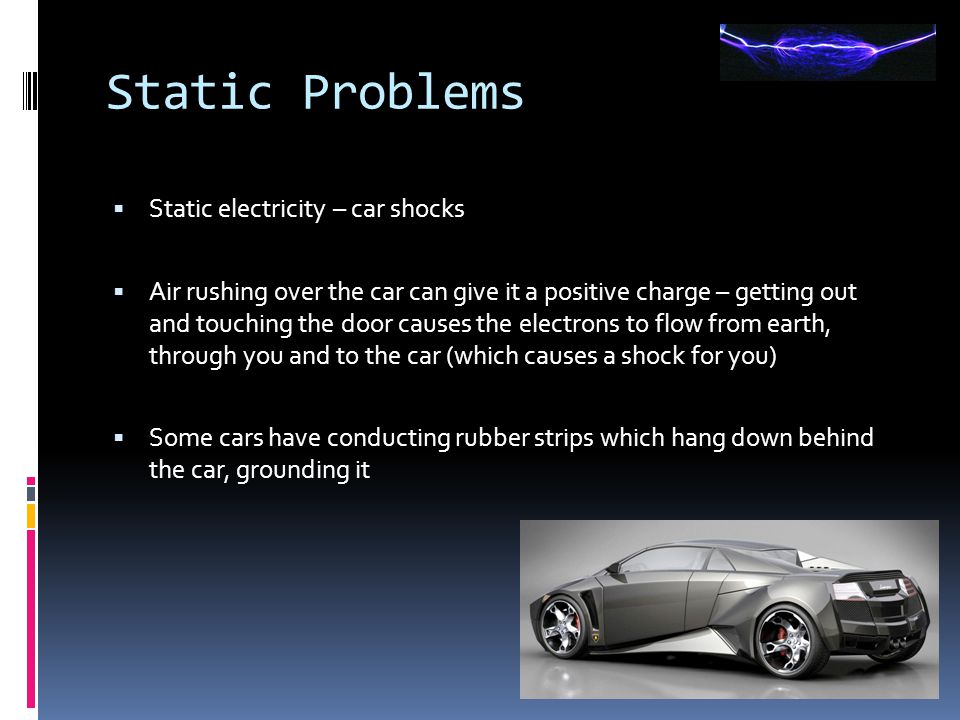 Static Problems

▪ Static electricity – car shocks

▪ Air rushing over the car can give it a positive charge – getting out and touching the door causes the electrons to flow from earth, through you and to the car (which causes a shock for you)

▪ Some cars have conducting rubber strips which hang down behind the car, grounding it